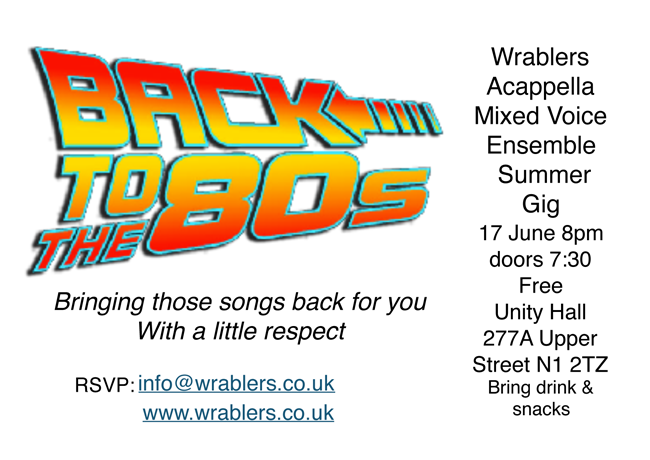 BACK TO THE 80s

Bringing those songs back for you
With a little respect

RSVP: info@wrablers.co.uk
www.wrablers.co.uk

Wrablers
Acappella
Mixed Voice
Ensemble
Summer
Gig
17 June 8pm
doors 7:30
Free
Unity Hall
277A Upper
Street N1 2TZ
Bring drink & snacks